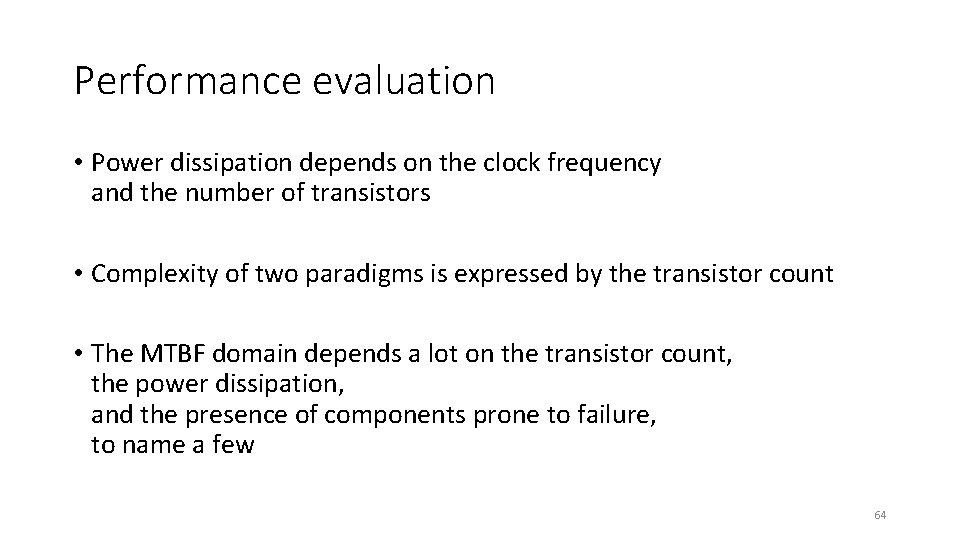 Performance evaluation

• Power dissipation depends on the clock frequency and the number of transistors

• Complexity of two paradigms is expressed by the transistor count

• The MTBF domain depends a lot on the transistor count, the power dissipation, and the presence of components prone to failure, to name a few

64